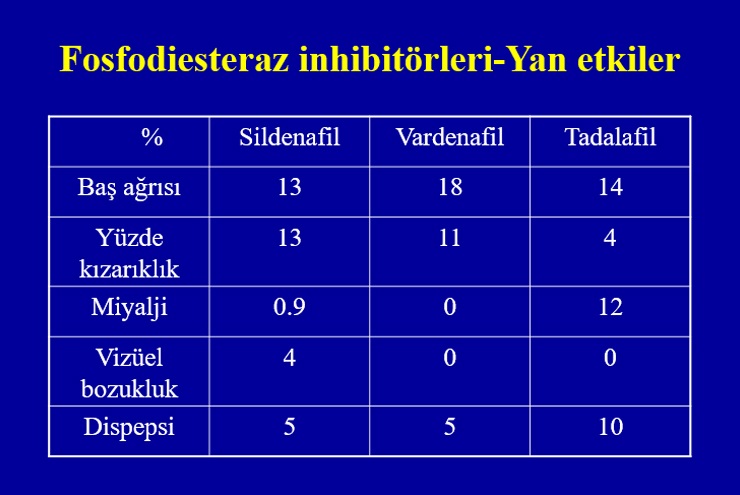 Fosfodiesteraz inhibitörleri-Yan etkiler

| % | Sildenafil | Vardenafil | Tadalafil |
|---|---|---|---|
| Baş ağrısı | 13 | 18 | 14 |
| Yüzde kızarıklık | 13 | 11 | 4 |
| Miyalji | 0.9 | 0 | 12 |
| Vizüel bozukluk | 4 | 0 | 0 |
| Dispepsi | 5 | 5 | 10 |